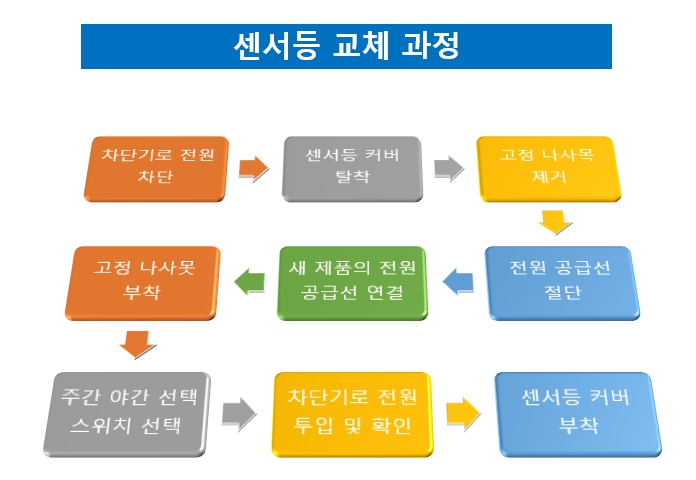 센서등 교체 과정

차단기로 전원 차단

센서등 커버 탈착

고정 나사목 제거

전원 공급선 절단

새 제품의 전원 공급선 연결

고정 나사못 부착

주간 야간 선택 스위치 선택

차단기로 전원 투입 및 확인

센서등 커버 부착